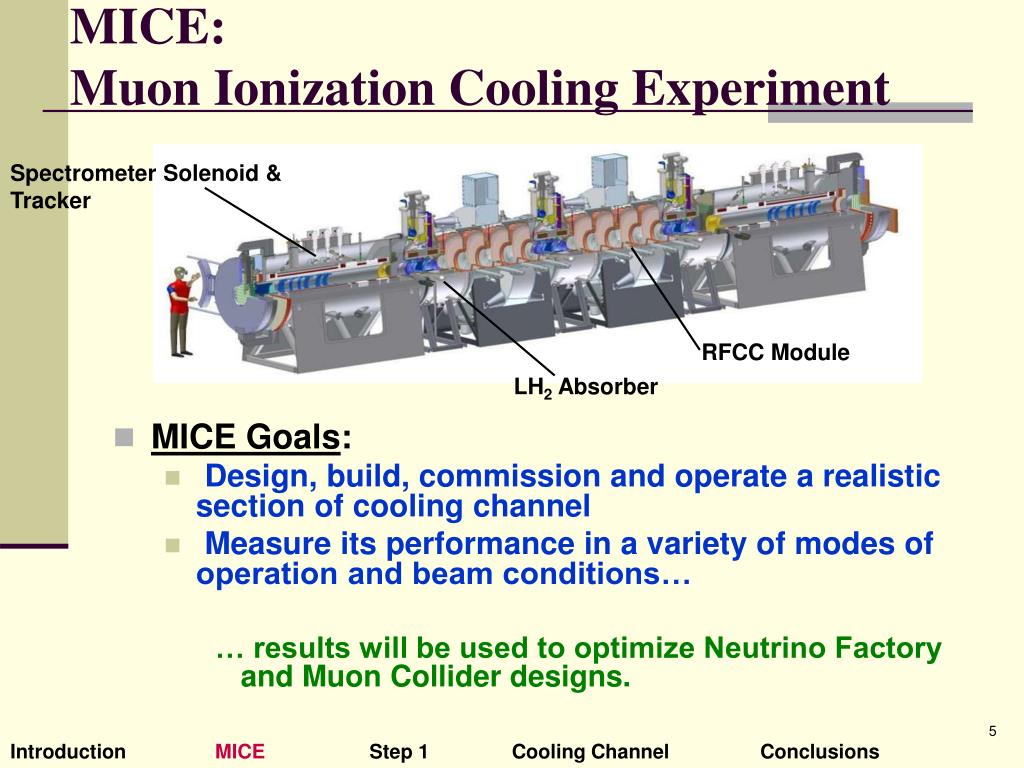 MICE:
Muon Ionization Cooling Experiment

Spectrometer Solenoid & Tracker

RFCC Module

$LH_2$ Absorber

MICE Goals:

Design, build, commission and operate a realistic section of cooling channel

Measure its performance in a variety of modes of operation and beam conditions…

… results will be used to optimize Neutrino Factory and Muon Collider designs.

5

Introduction MICE Step 1 Cooling Channel Conclusions